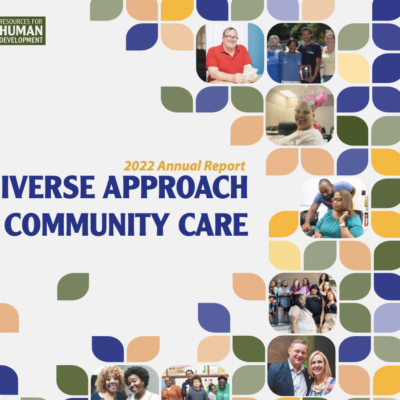 RESOURCES FOR
HUMAN
DEVELOPMENT

2022 Annual Report

IVERSE APPROACH
COMMUNITY CARE